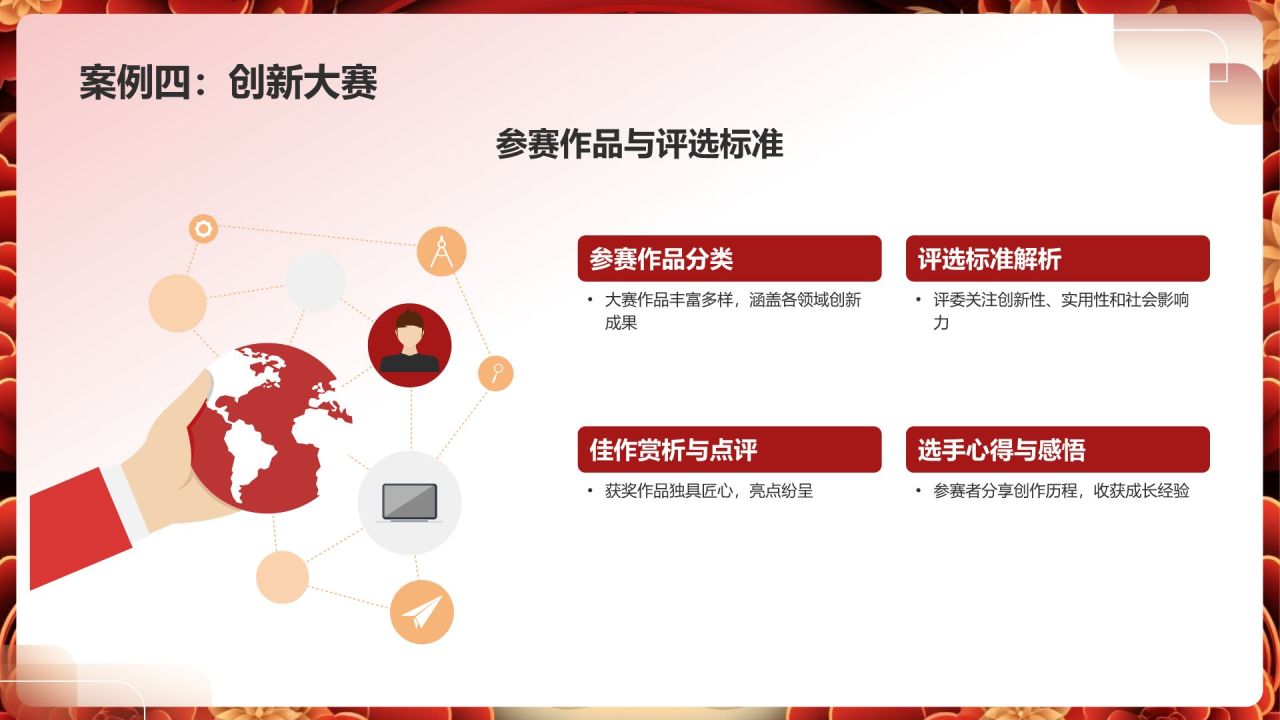 案例四：创新大赛

参赛作品与评选标准

参赛作品分类

• 大赛作品丰富多样，涵盖各领域创新成果

评选标准解析

• 评委关注创新性、实用性和社会影响力

佳作赏析与点评

• 获奖作品独具匠心，亮点纷呈

选手心得与感悟

• 参赛者分享创作历程，收获成长经验